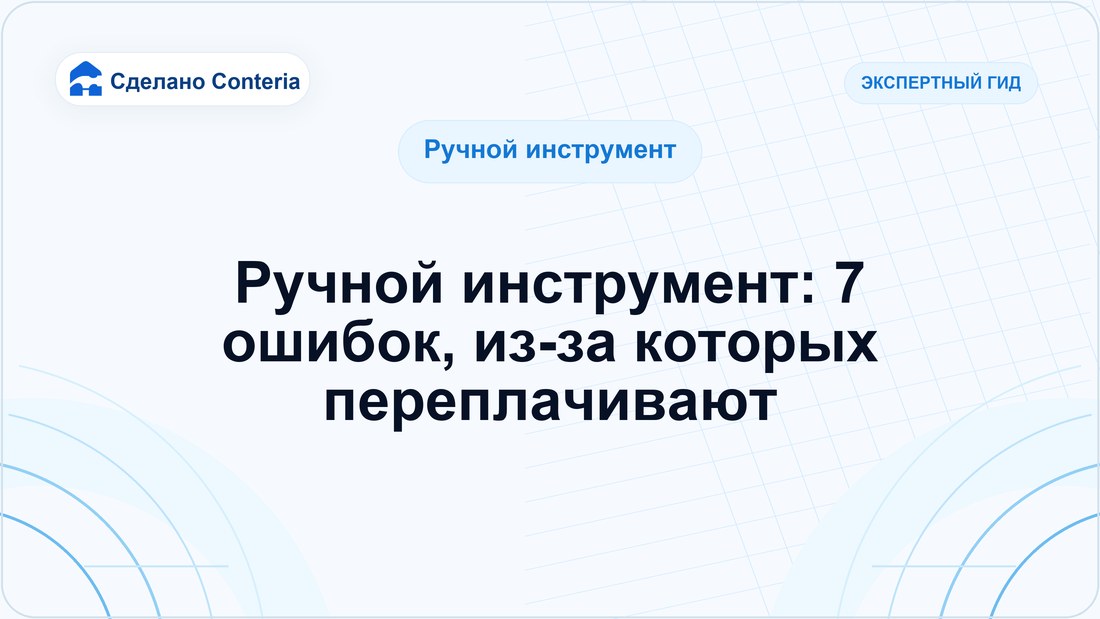 Сделано Conteria

ЭКСПЕРТНЫЙ ГИД

Ручной инструмент

Ручной инструмент: 7 ошибок, из-за которых переплачивают